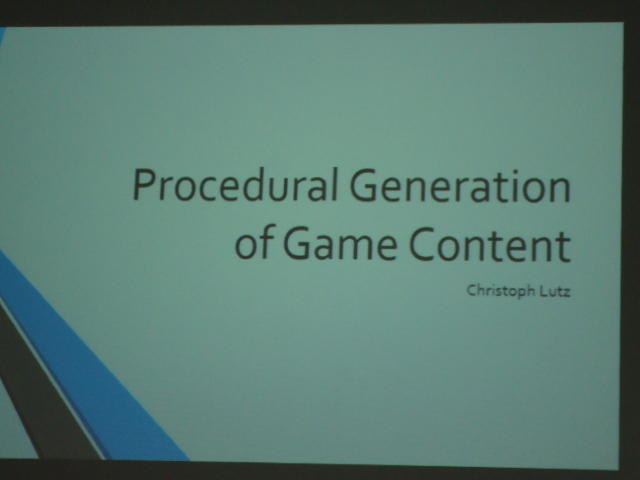 Procedural Generation of Game Content

Christoph Lutz